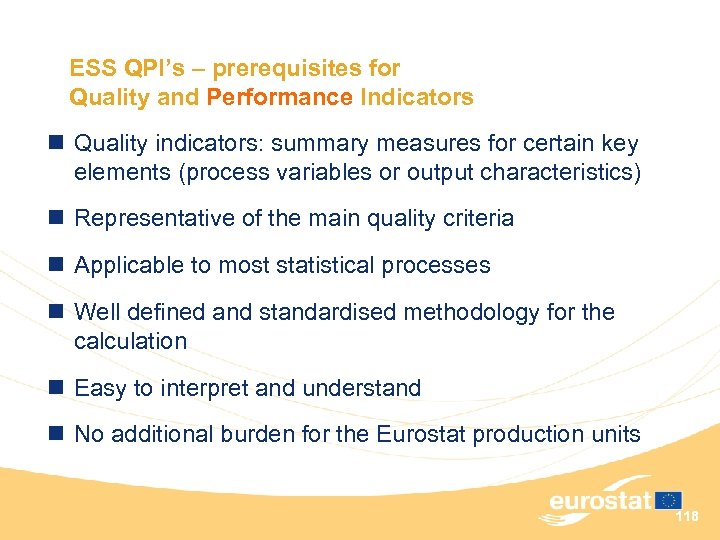 ESS QPI's – prerequisites for
Quality and Performance Indicators

Quality indicators: summary measures for certain key elements (process variables or output characteristics)

Representative of the main quality criteria

Applicable to most statistical processes

Well defined and standardised methodology for the calculation

Easy to interpret and understand

No additional burden for the Eurostat production units

eurostat

118